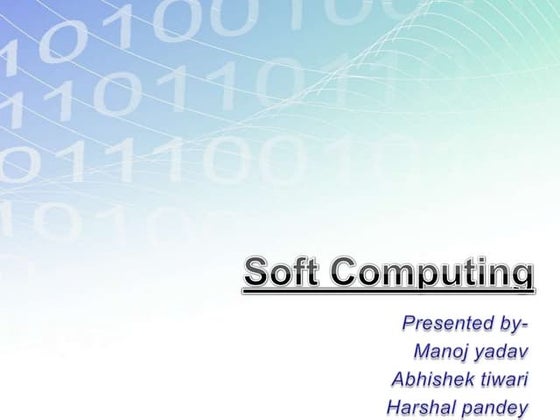 Soft Computing

Presented by-
Manoj yadav
Abhishek tiwari
Harshal pandey